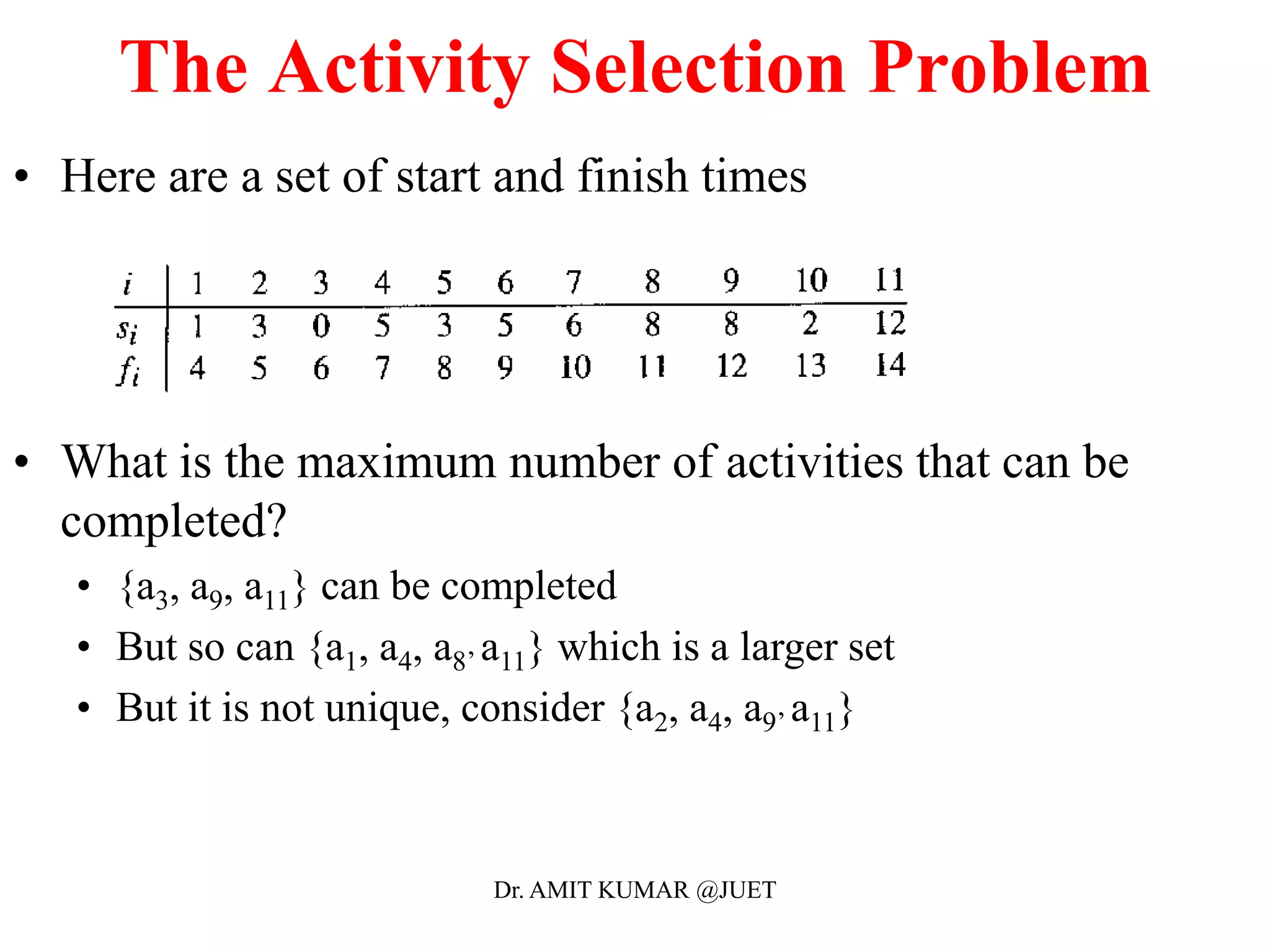 The Activity Selection Problem

• Here are a set of start and finish times

| $i$ | 1 | 2 | 3 | 4 | 5 | 6 | 7 | 8 | 9 | 10 | 11 |
|---|---|---|---|---|---|---|---|---|---|---|---|
| $s_i$ | 1 | 3 | 0 | 5 | 3 | 5 | 6 | 8 | 8 | 2 | 12 |
| $f_i$ | 4 | 5 | 6 | 7 | 8 | 9 | 10 | 11 | 12 | 13 | 14 |

• What is the maximum number of activities that can be completed?

• $\{a_3, a_9, a_{11}\}$ can be completed
• But so can $\{a_1, a_4, a_8, a_{11}\}$ which is a larger set
• But it is not unique, consider $\{a_2, a_4, a_9, a_{11}\}$

Dr. AMIT KUMAR @JUET